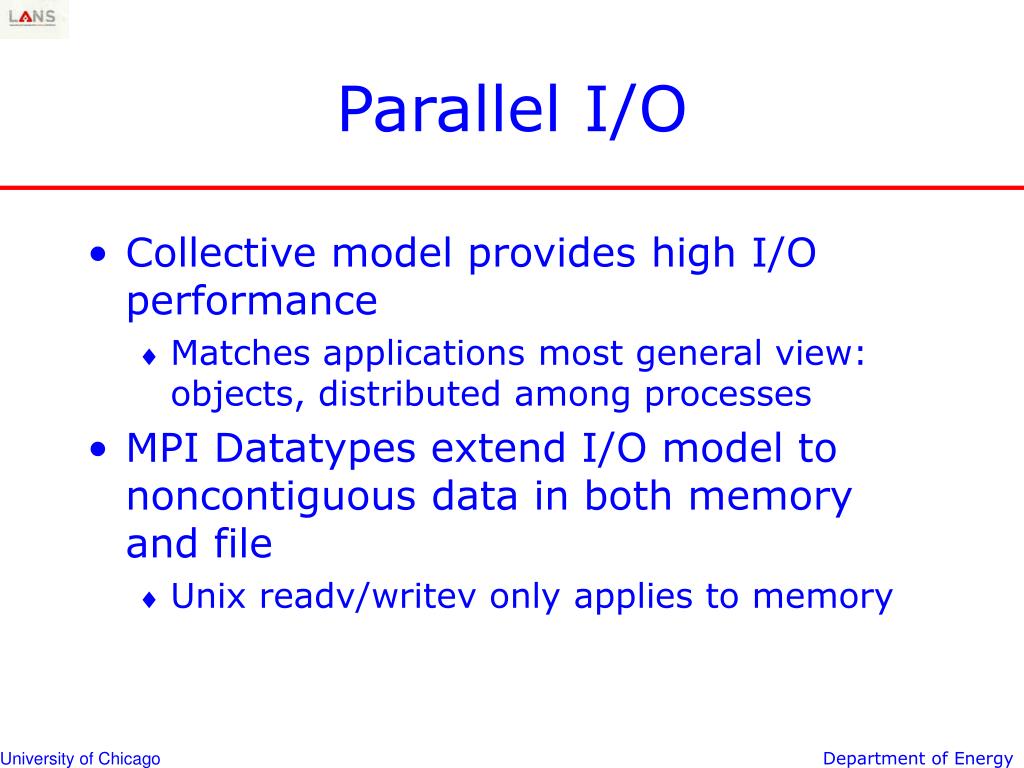 LANS

Parallel I/O

• Collective model provides high I/O performance
 ♦ Matches applications most general view: objects, distributed among processes
• MPI Datatypes extend I/O model to noncontiguous data in both memory and file
 ♦ Unix readv/writev only applies to memory

University of Chicago

Department of Energy